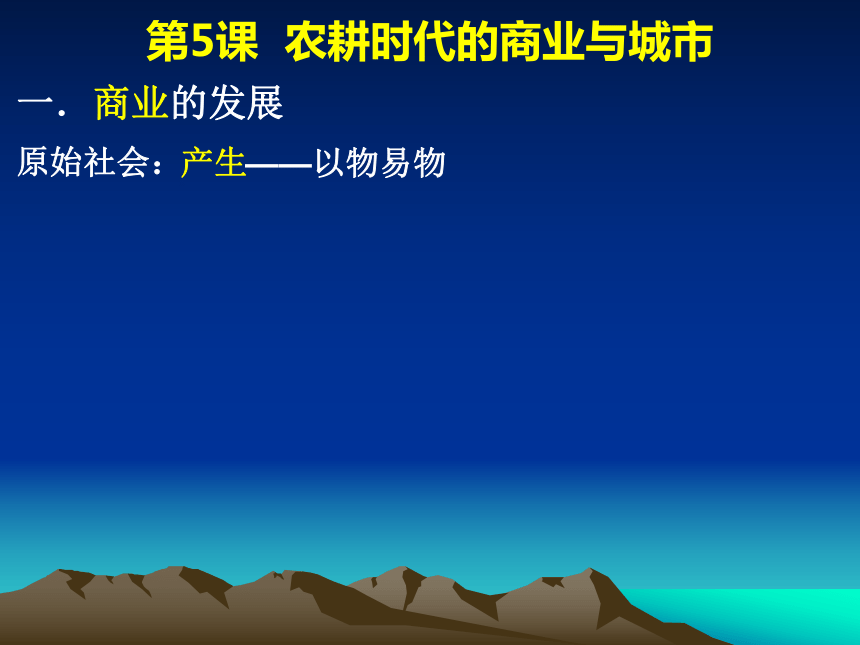 第5课 农耕时代的商业与城市

一．商业的发展

原始社会：产生——以物易物